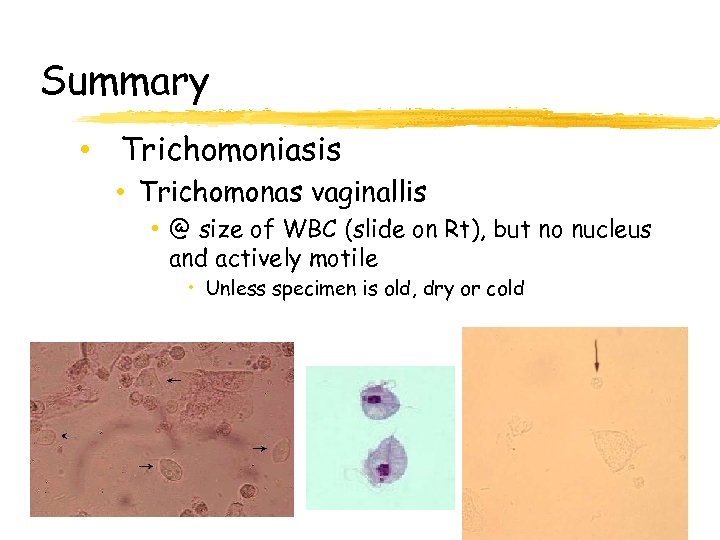 Summary

• Trichomoniasis
 • Trichomonas vaginallis
 • @ size of WBC (slide on Rt), but no nucleus and actively motile
 • Unless specimen is old, dry or cold